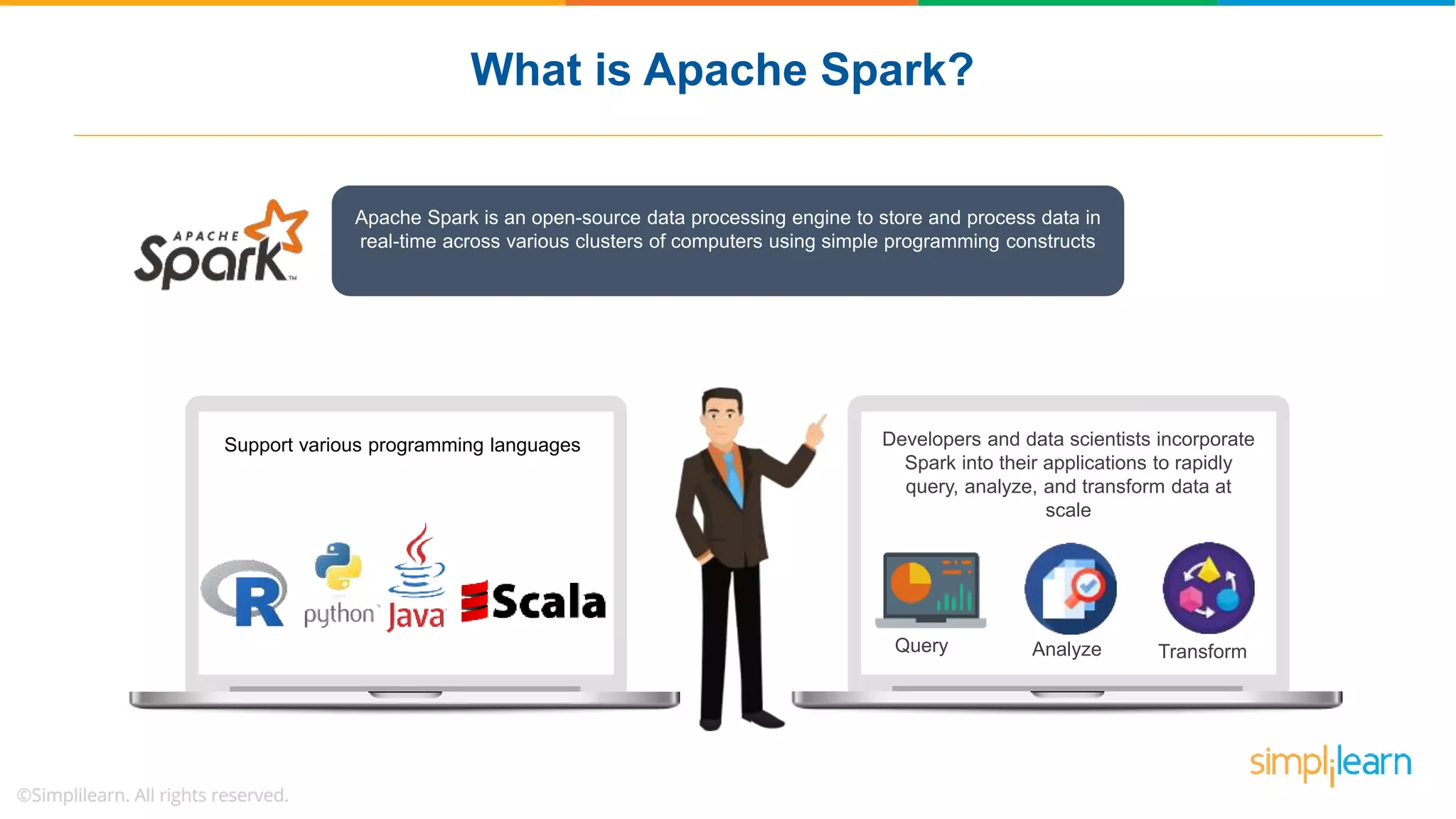 What is Apache Spark?

APACHE Spark

Apache Spark is an open-source data processing engine to store and process data in real-time across various clusters of computers using simple programming constructs

Support various programming languages

R python Java Scala

Developers and data scientists incorporate Spark into their applications to rapidly query, analyze, and transform data at scale

Query

Analyze

Transform

simplilearn

©Simplilearn. All rights reserved.